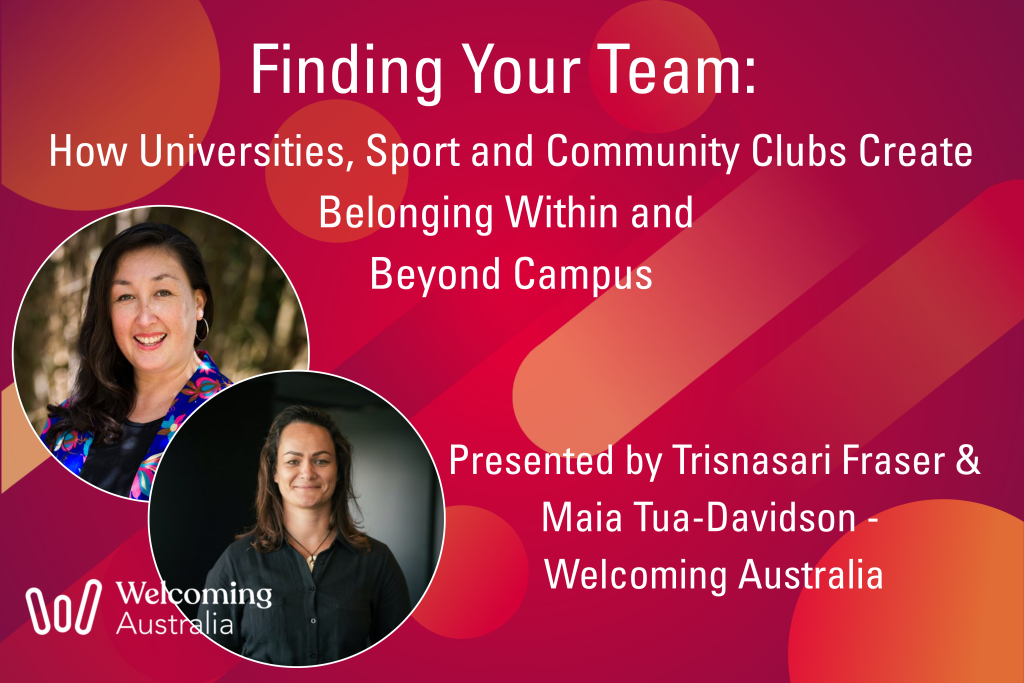 Finding Your Team:

How Universities, Sport and Community Clubs Create Belonging Within and Beyond Campus

Presented by Trisnasari Fraser & Maia Tua-Davidson - Welcoming Australia

Welcoming Australia